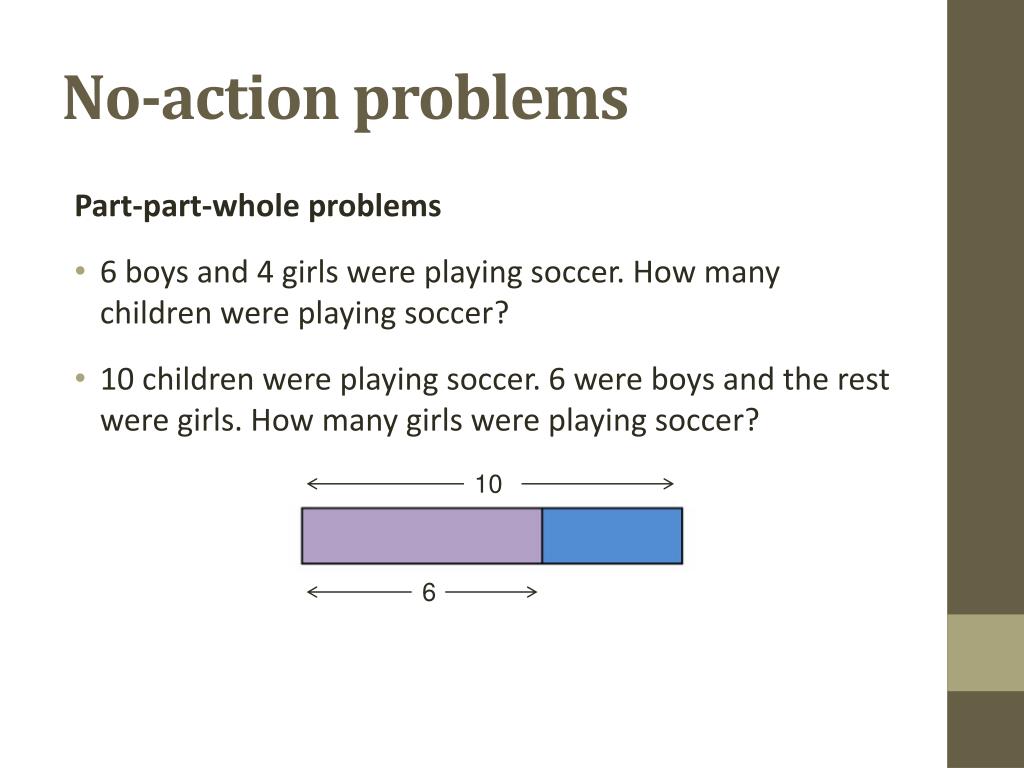 No-action problems

Part-part-whole problems

• 6 boys and 4 girls were playing soccer. How many children were playing soccer?

• 10 children were playing soccer. 6 were boys and the rest were girls. How many girls were playing soccer?

10

6